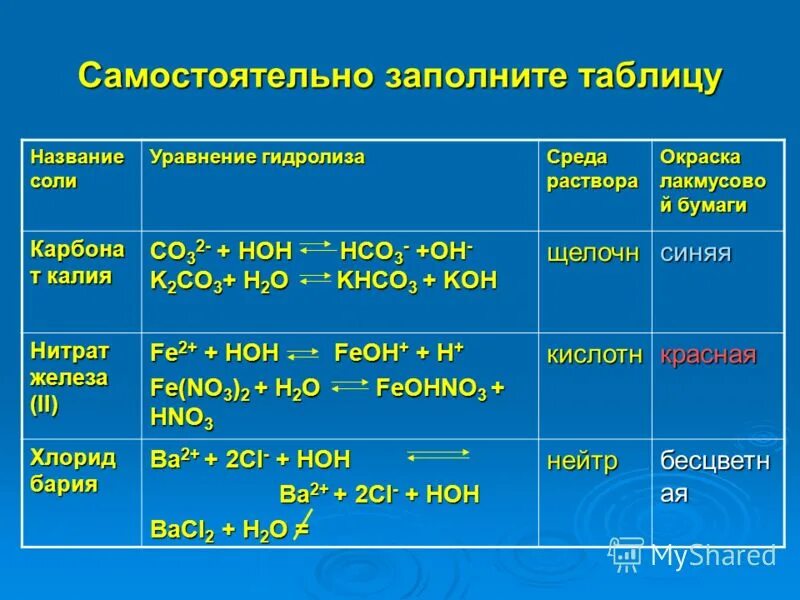 Самостоятельно заполните таблицу

| Название соли | Уравнение гидролиза | Среда раствора | Окраска лакмусовой бумаги |
|---|---|---|---|
| Карбонат калия | $CO_3^{2-} + HOH \rightleftarrows HCO_3^- + OH^-$ $K_2CO_3 + H_2O \rightleftarrows KHCO_3 + KOH$ | щелочн | синяя |
| Нитрат железа (II) | $Fe^{2+} + HOH \rightleftarrows FeOH^+ + H^+$ $Fe(NO_3)_2 + H_2O \rightleftarrows FeOHNO_3 + HNO_3$ | кислотн | красная |
| Хлорид бария | $Ba^{2+} + 2Cl^- + HOH \rightleftarrows Ba^{2+} + 2Cl^- + HOH$ $BaCl_2 + H_2O \neq$ | нейтр | бесцветная |

MyShared